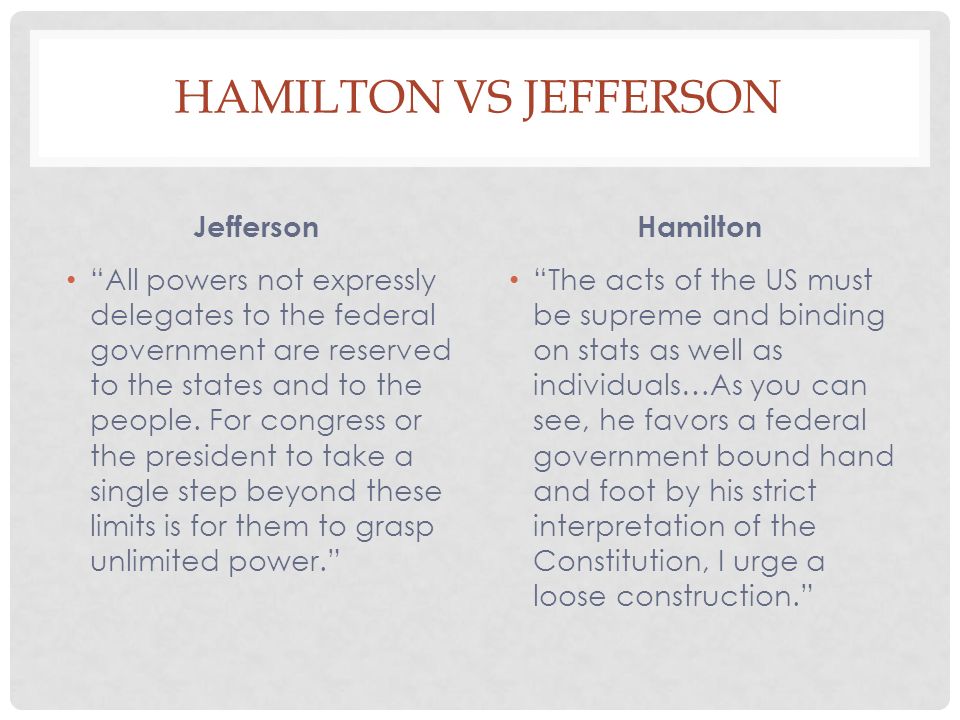 HAMILTON VS JEFFERSON

Jefferson

• "All powers not expressly delegates to the federal government are reserved to the states and to the people. For congress or the president to take a single step beyond these limits is for them to grasp unlimited power."

Hamilton

• "The acts of the US must be supreme and binding on stats as well as individuals…As you can see, he favors a federal government bound hand and foot by his strict interpretation of the Constitution, I urge a loose construction."